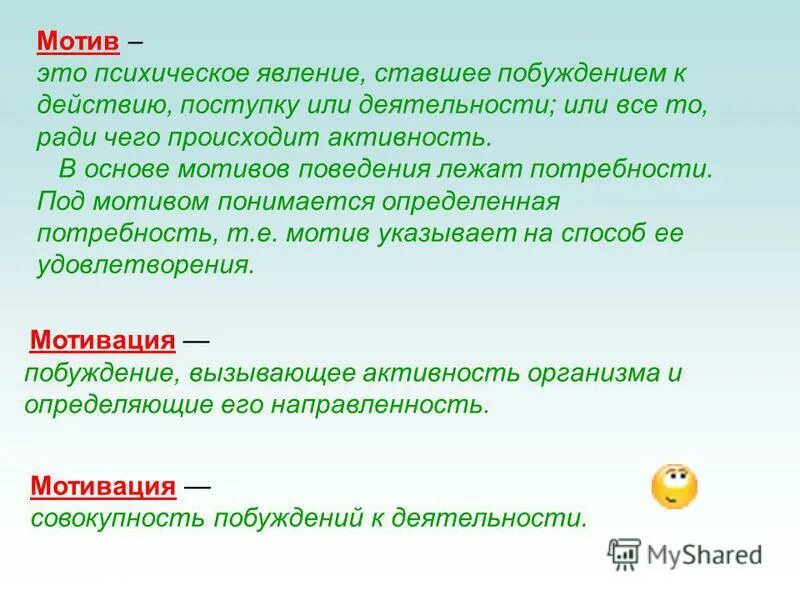 Мотив –
это психическое явление, ставшее побуждением к действию, поступку или деятельности; или все то, ради чего происходит активность.

В основе мотивов поведения лежат потребности. Под мотивом понимается определенная потребность, т.е. мотив указывает на способ ее удовлетворения.

Мотивация —
побуждение, вызывающее активность организма и определяющие его направленность.

Мотивация —
совокупность побуждений к деятельности.

MyShared